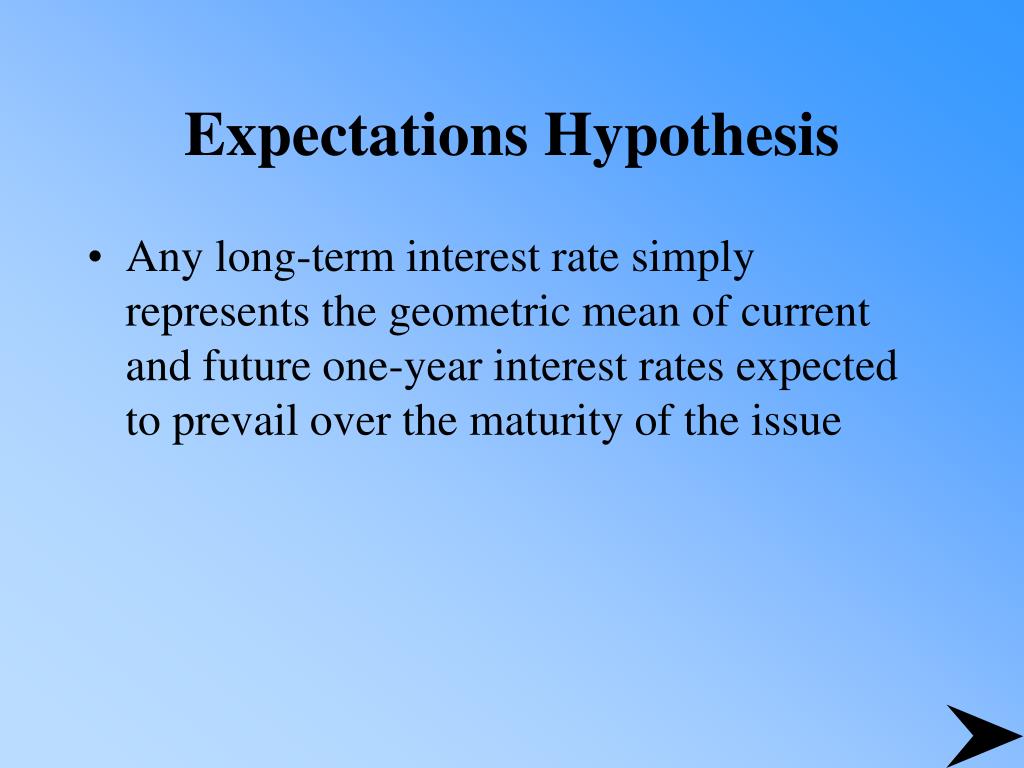 Expectations Hypothesis

• Any long-term interest rate simply represents the geometric mean of current and future one-year interest rates expected to prevail over the maturity of the issue